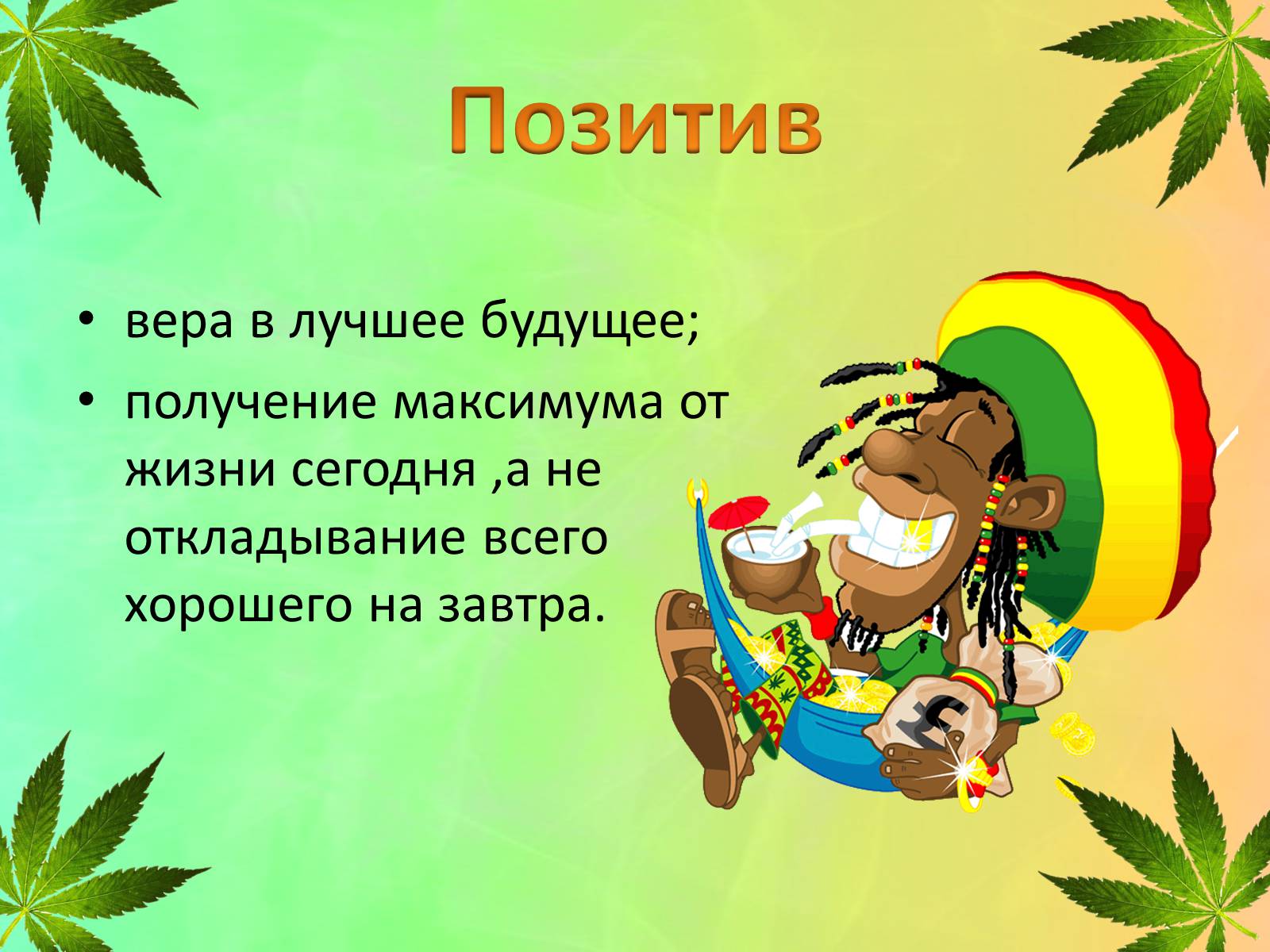 Позитив

• вера в лучшее будущее;
• получение максимума от жизни сегодня ,а не откладывание всего хорошего на завтра.

£